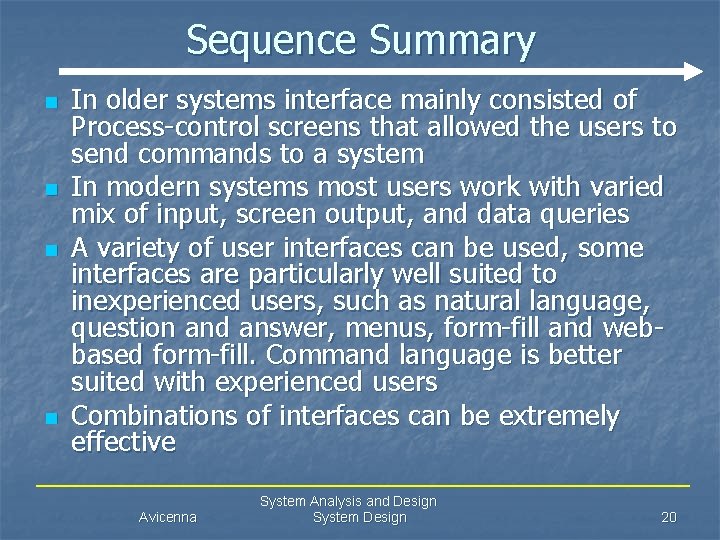 Sequence Summary

- In older systems interface mainly consisted of Process-control screens that allowed the users to send commands to a system
- In modern systems most users work with varied mix of input, screen output, and data queries
- A variety of user interfaces can be used, some interfaces are particularly well suited to inexperienced users, such as natural language, question and answer, menus, form-fill and web-based form-fill. Command language is better suited with experienced users
- Combinations of interfaces can be extremely effective

Avicenna

System Analysis and Design
System Design

20